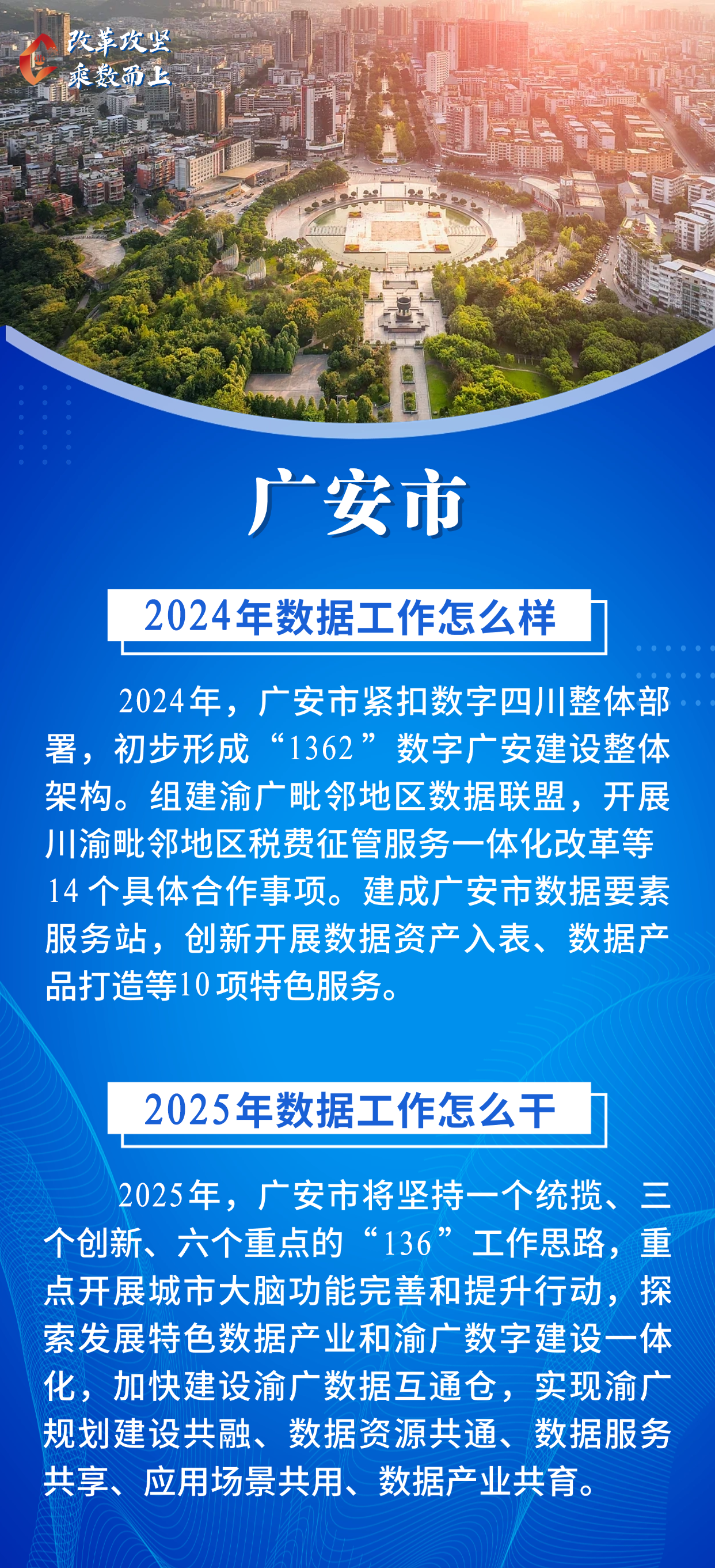 改革攻坚
乘数而上

广安市

2024年数据工作怎么样

2024年，广安市紧扣数字四川整体部署，初步形成“1362”数字广安建设整体架构。组建渝广毗邻地区数据联盟，开展川渝毗邻地区税费征管服务一体化改革等14个具体合作事项。建成广安市数据要素服务站，创新开展数据资产入表、数据产品打造等10项特色服务。

2025年数据工作怎么干

2025年，广安市将坚持一个统揽、三个创新、六个重点的“136”工作思路，重点开展城市大脑功能完善和提升行动，探索发展特色数据产业和渝广数字建设一体化，加快建设渝广数据互通仓，实现渝广规划建设共融、数据资源共通、数据服务共享、应用场景共用、数据产业共育。